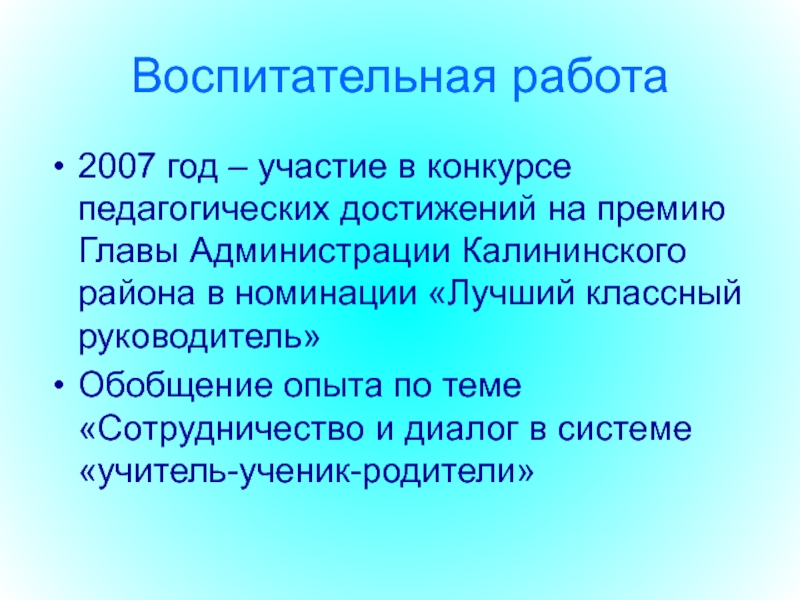 Воспитательная работа

• 2007 год – участие в конкурсе педагогических достижений на премию Главы Администрации Калининского района в номинации «Лучший классный руководитель»

• Обобщение опыта по теме «Сотрудничество и диалог в системе «учитель-ученик-родители»